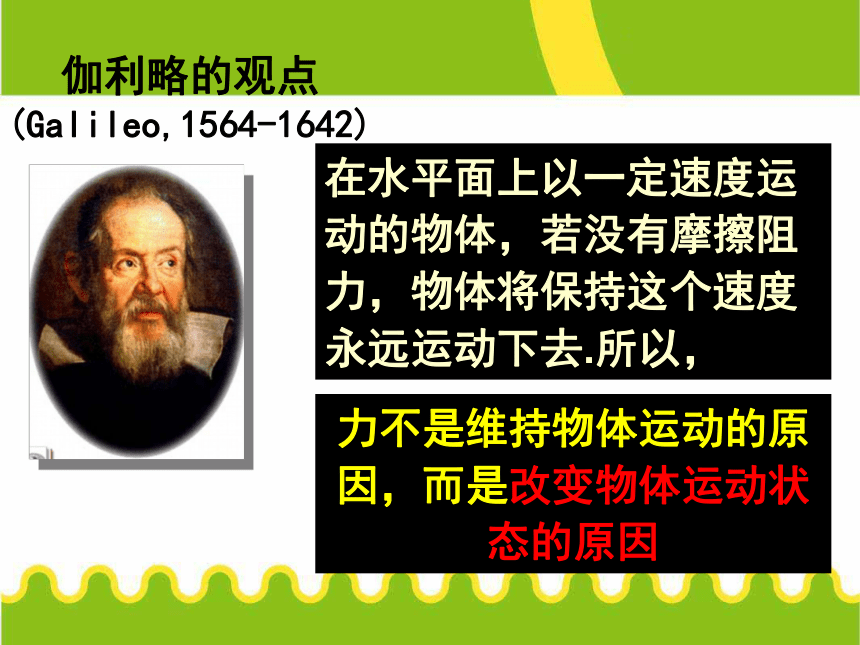 伽利略的观点
(Galileo,1564-1642)

在水平面上以一定速度运动的物体，若没有摩擦阻力，物体将保持这个速度永远运动下去.所以，

力不是维持物体运动的原因，而是改变物体运动状态的原因